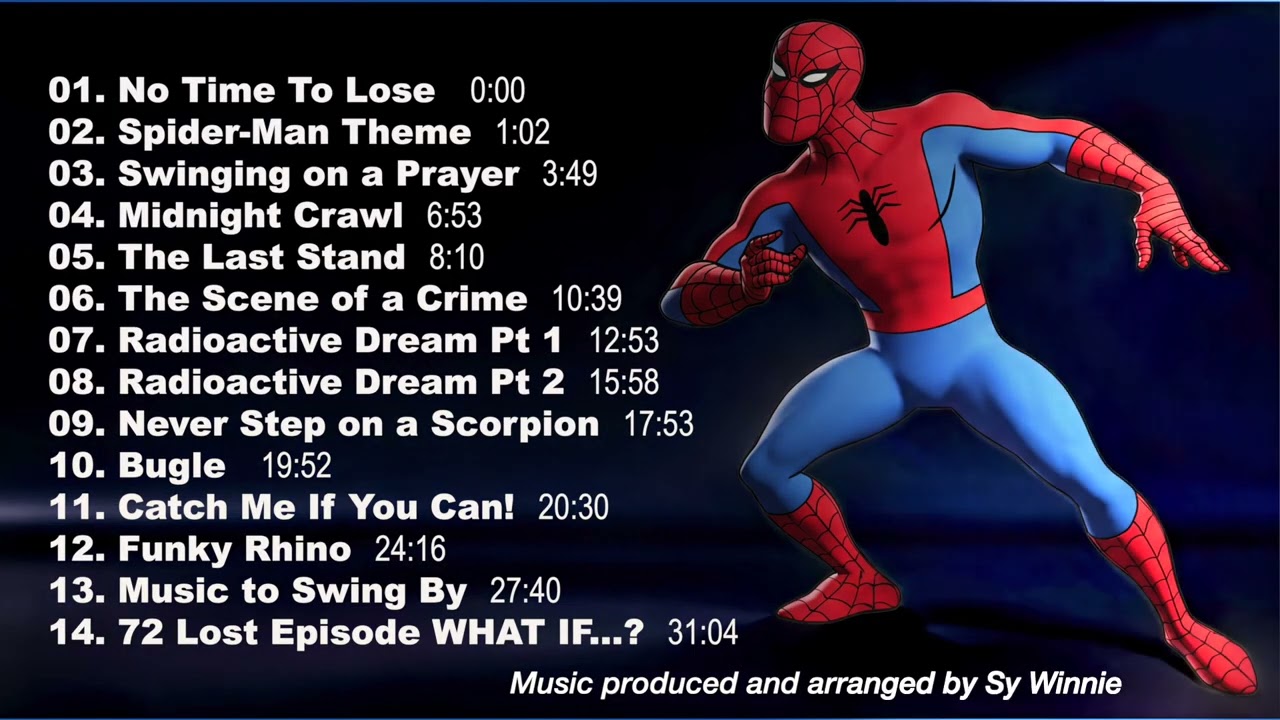 01. No Time To Lose 0:00
02. Spider-Man Theme 1:02
03. Swinging on a Prayer 3:49
04. Midnight Crawl 6:53
05. The Last Stand 8:10
06. The Scene of a Crime 10:39
07. Radioactive Dream Pt 1 12:53
08. Radioactive Dream Pt 2 15:58
09. Never Step on a Scorpion 17:53
10. Bugle 19:52
11. Catch Me If You Can! 20:30
12. Funky Rhino 24:16
13. Music to Swing By 27:40
14. 72 Lost Episode WHAT IF...? 31:04

Music produced and arranged by Sy Winnie